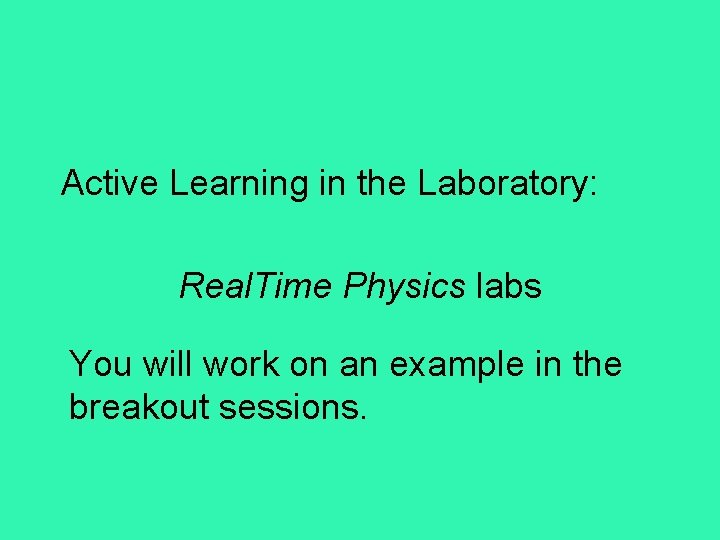 Active Learning in the Laboratory:

RealTime Physics labs

You will work on an example in the breakout sessions.